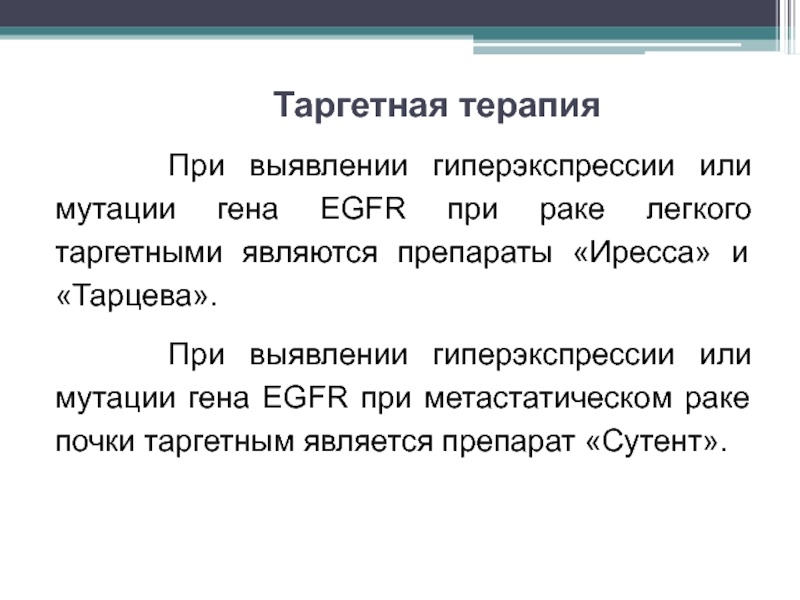 Таргетная терапия

При выявлении гиперэкспрессии или мутации гена EGFR при раке легкого таргетными являются препараты «Иресса» и «Тарцева».

При выявлении гиперэкспрессии или мутации гена EGFR при метастатическом раке почки таргетным является препарат «Сутент».